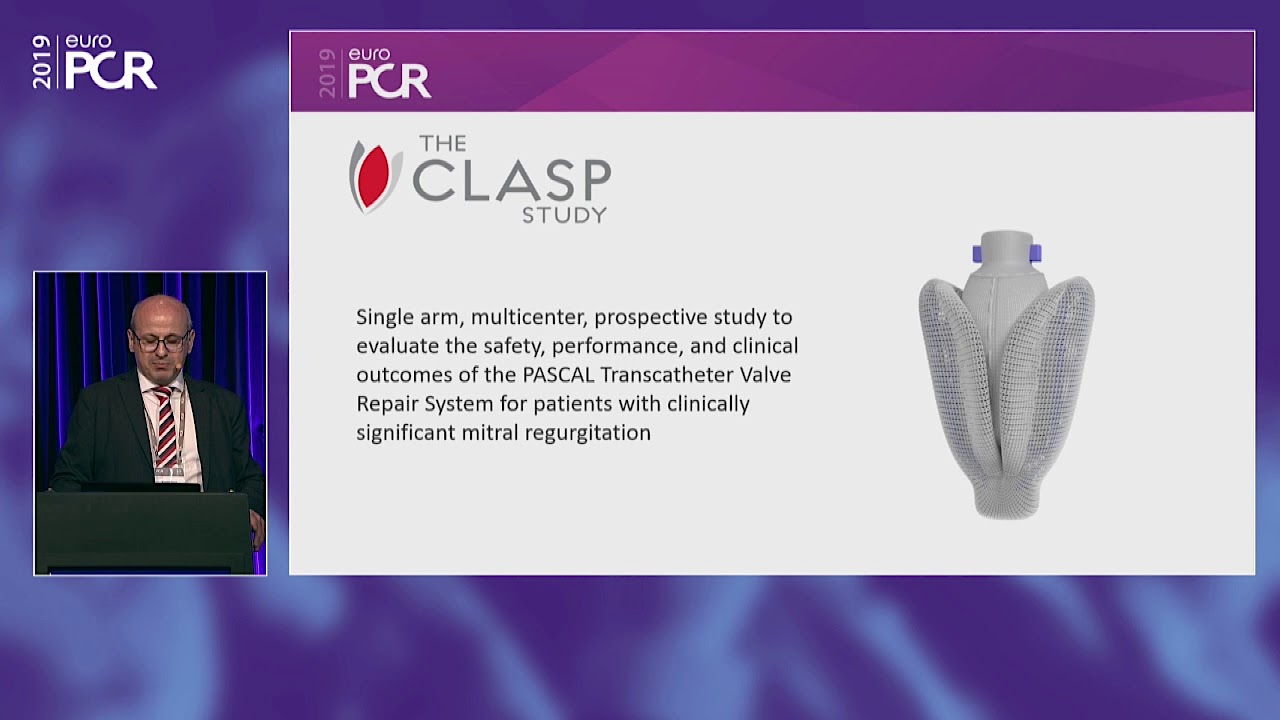 2019 euro PCR

2019 euro PCR

THE CLASP STUDY

Single arm, multicenter, prospective study to evaluate the safety, performance, and clinical outcomes of the PASCAL Transcatheter Valve Repair System for patients with clinically significant mitral regurgitation